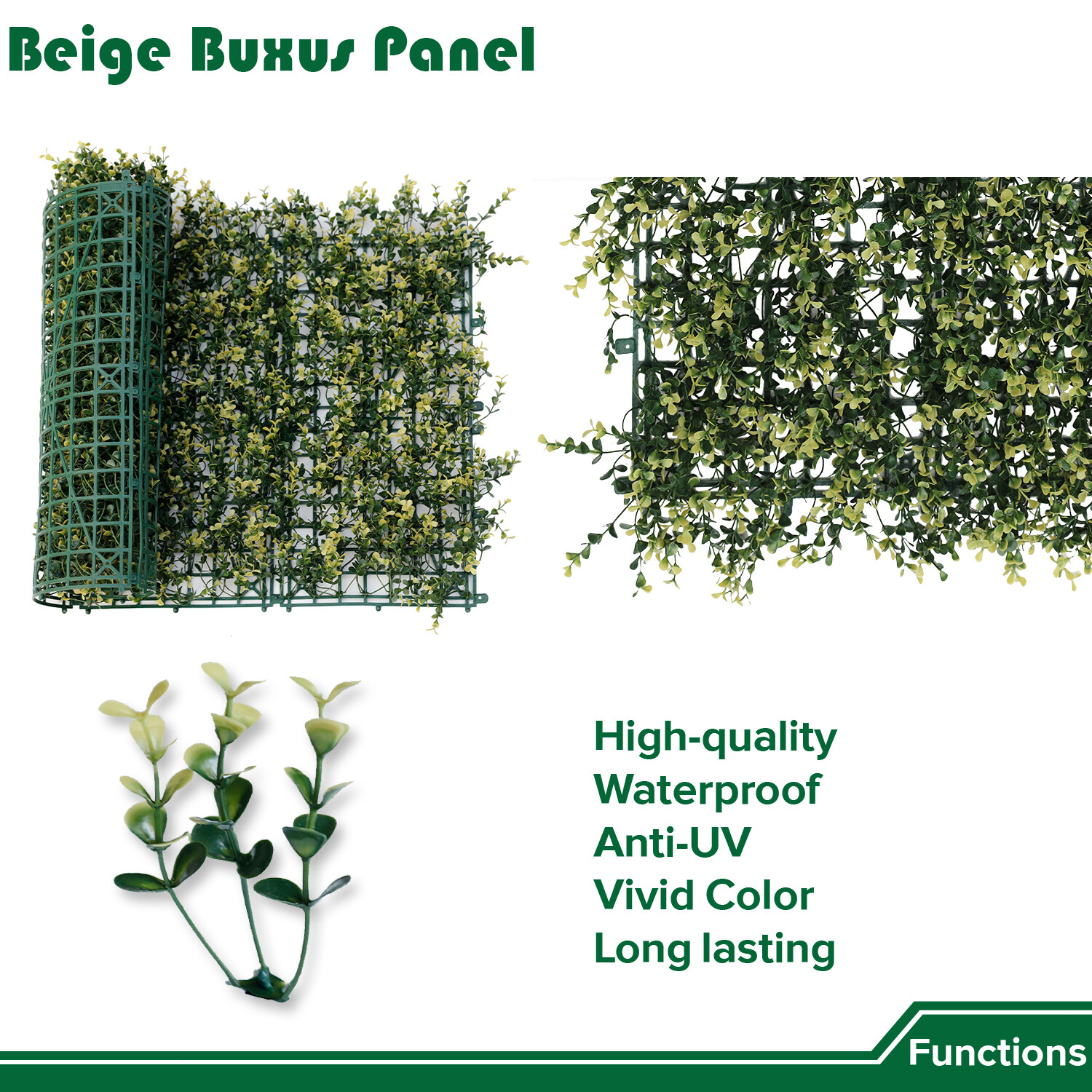 Beige Buxus Panel

High-quality
Waterproof
Anti-UV
Vivid Color
Long lasting

Functions